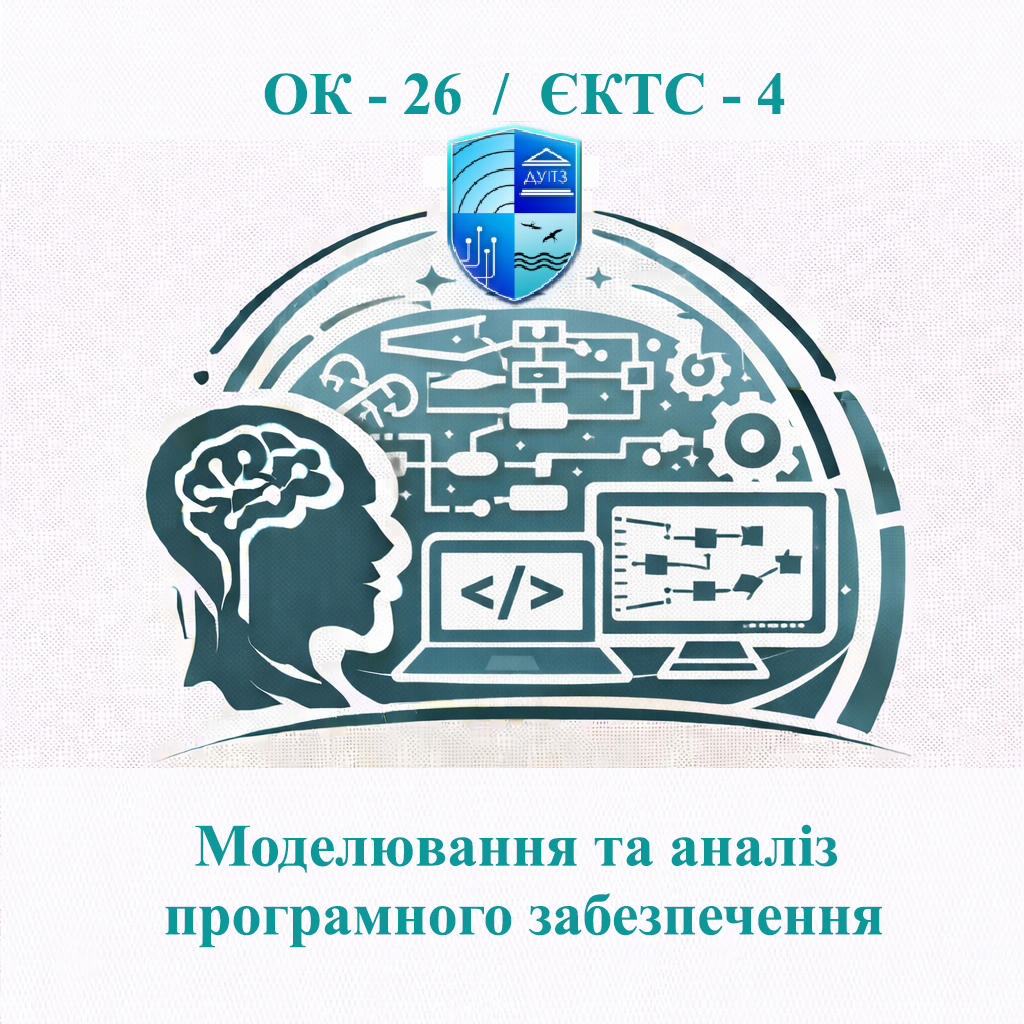 ОК - 26 / ЄКТС - 4

ДУІТЗ

</>

Моделювання та аналіз програмного забезпечення